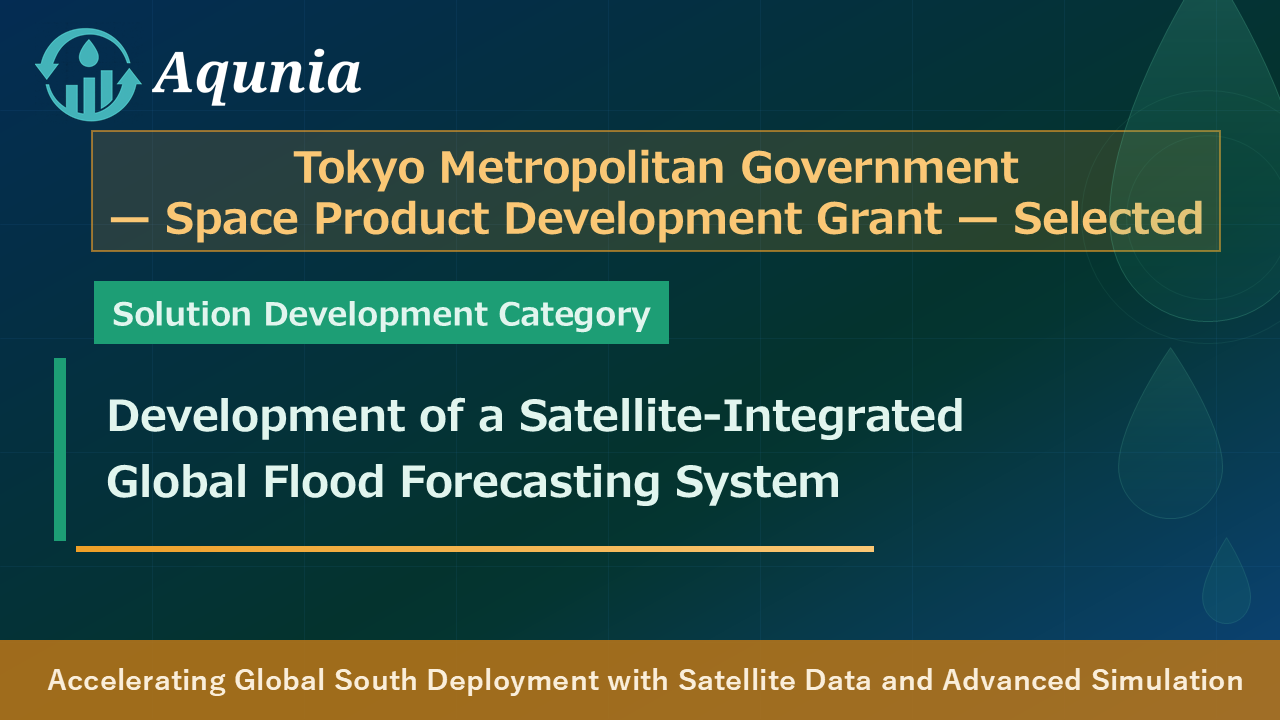 Aqunia

Tokyo Metropolitan Government
— Space Product Development Grant — Selected

Solution Development Category

Development of a Satellite-Integrated Global Flood Forecasting System

Accelerating Global South Deployment with Satellite Data and Advanced Simulation